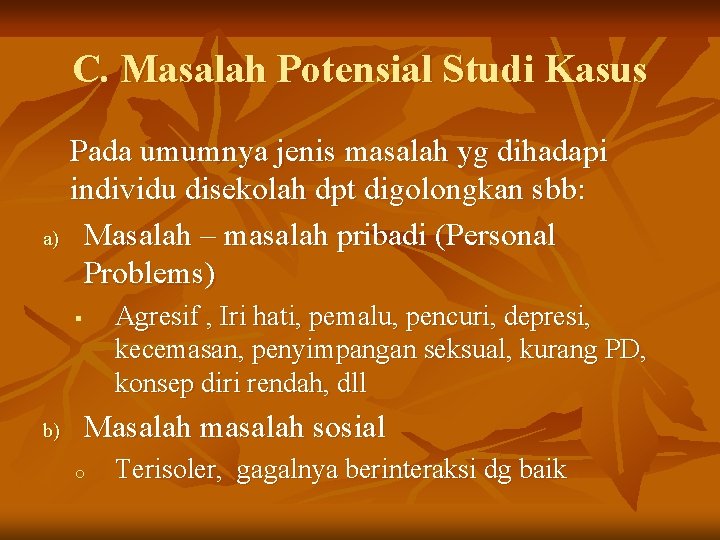 C. Masalah Potensial Studi Kasus

Pada umumnya jenis masalah yg dihadapi individu disekolah dpt digolongkan sbb:

a) Masalah – masalah pribadi (Personal Problems)

▪ Agresif , Iri hati, pemalu, pencuri, depresi, kecemasan, penyimpangan seksual, kurang PD, konsep diri rendah, dll

b) Masalah masalah sosial

o Terisoler, gagalnya berinteraksi dg baik